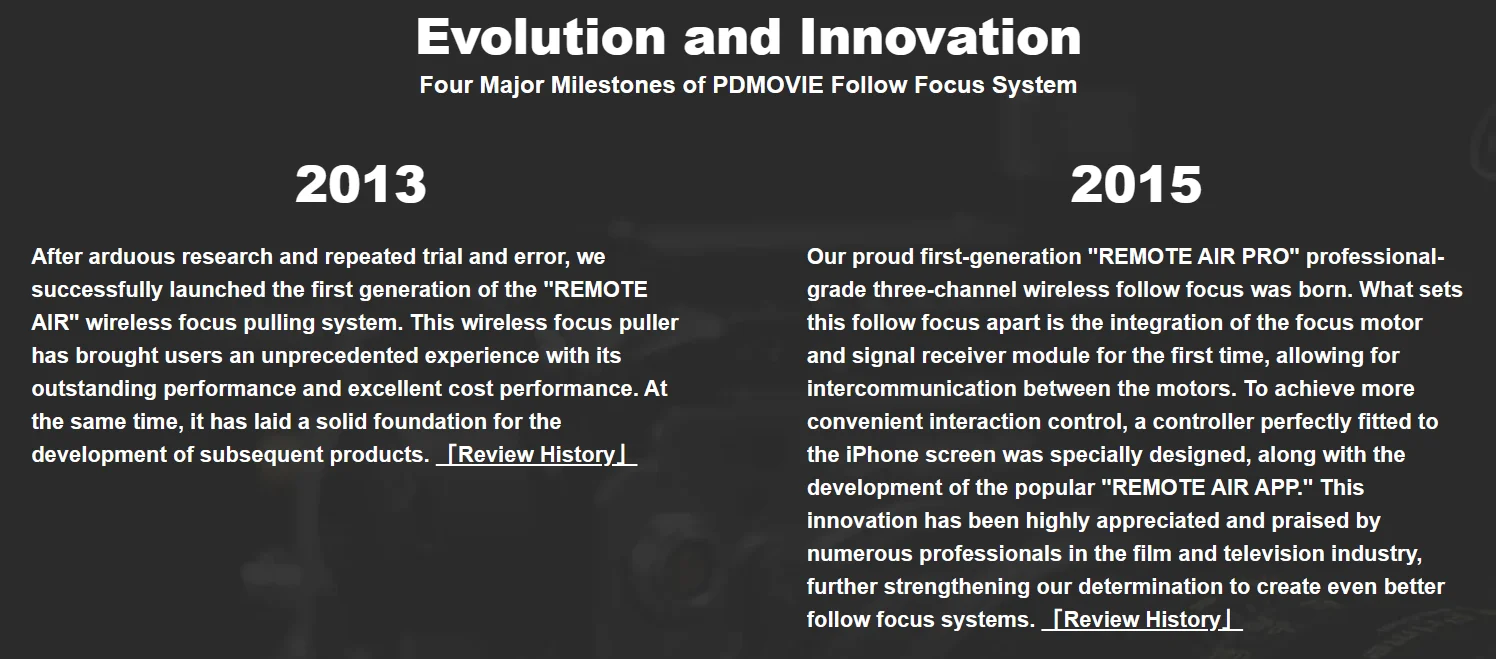 Evolution and Innovation

Four Major Milestones of PDMOVIE Follow Focus System

2013

After arduous research and repeated trial and error, we successfully launched the first generation of the "REMOTE AIR" wireless focus pulling system. This wireless focus puller has brought users an unprecedented experience with its outstanding performance and excellent cost performance. At the same time, it has laid a solid foundation for the development of subsequent products. 「Review History」

2015

Our proud first-generation "REMOTE AIR PRO" professional-grade three-channel wireless follow focus was born. What sets this follow focus apart is the integration of the focus motor and signal receiver module for the first time, allowing for intercommunication between the motors. To achieve more convenient interaction control, a controller perfectly fitted to the iPhone screen was specially designed, along with the development of the popular "REMOTE AIR APP." This innovation has been highly appreciated and praised by numerous professionals in the film and television industry, further strengthening our determination to create even better follow focus systems. 「Review History」